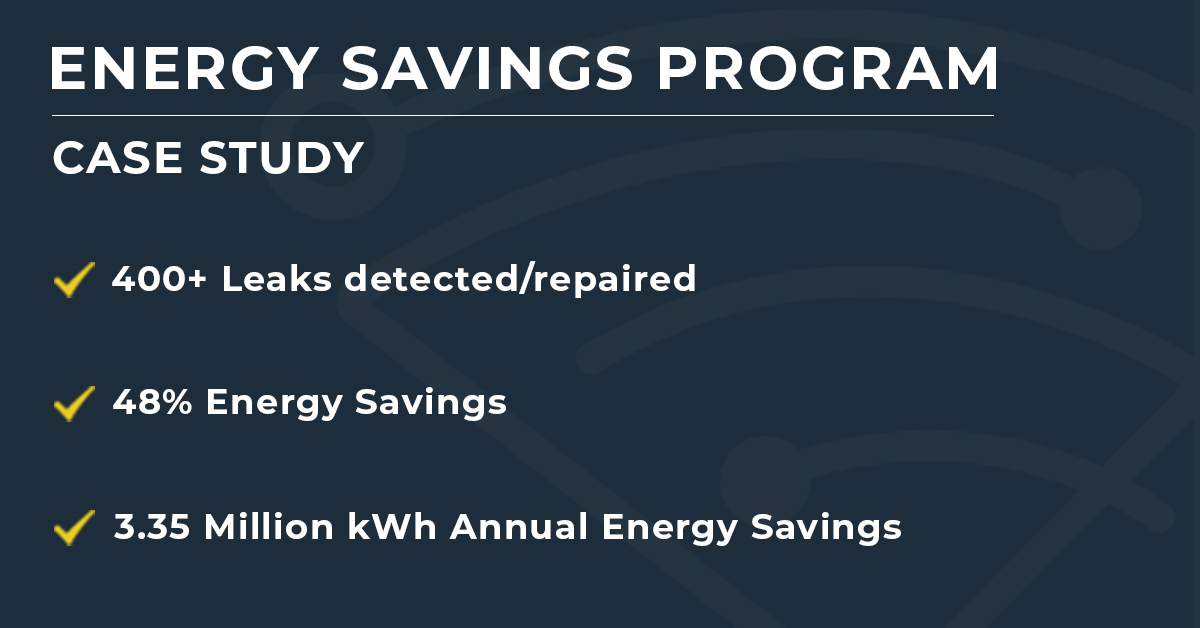 ENERGY SAVINGS PROGRAM

CASE STUDY

400+ Leaks detected/repaired

48% Energy Savings

3.35 Million kWh Annual Energy Savings